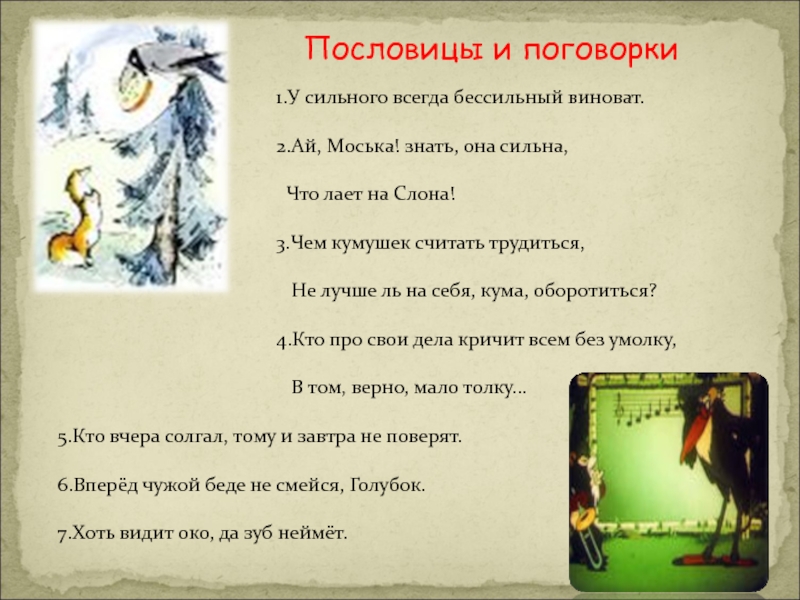 Пословицы и поговорки

1.У сильного всегда бессильный виноват.

2.Ай, Моська! знать, она сильна,

Что лает на Слона!

3.Чем кумушек считать трудиться,

Не лучше ль на себя, кума, оборотиться?

4.Кто про свои дела кричит всем без умолку,

В том, верно, мало толку…

5.Кто вчера солгал, тому и завтра не поверят.

6.Вперёд чужой беде не смейся, Голубок.

7.Хоть видит око, да зуб неймёт.